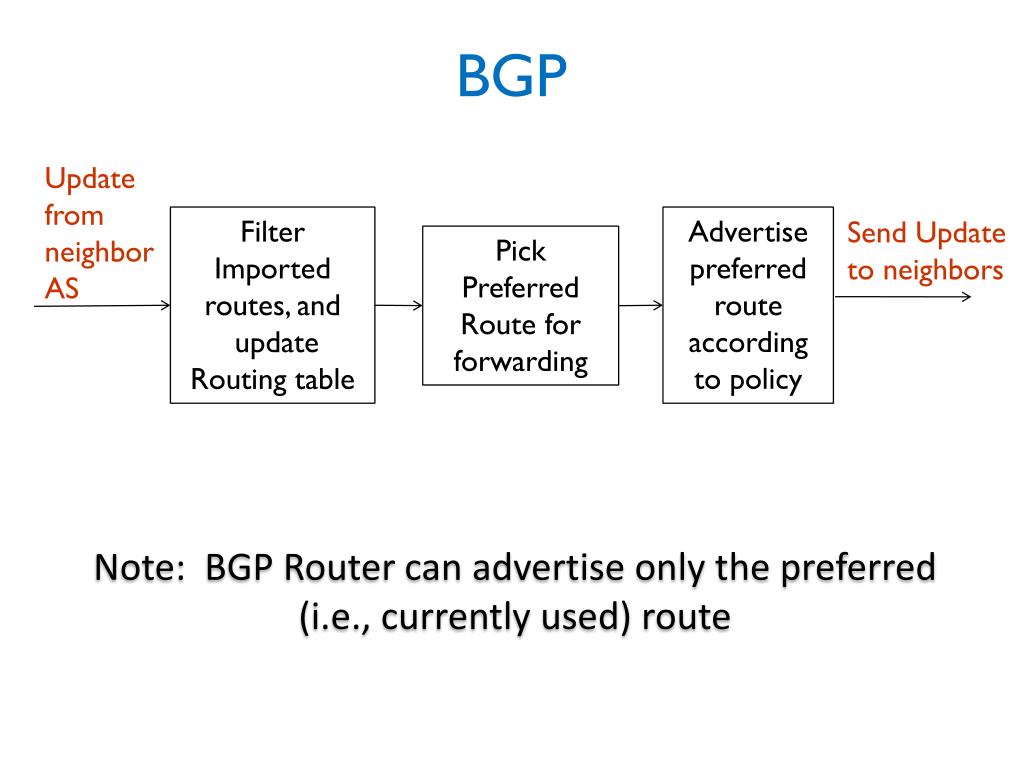 BGP

Update from neighbor AS

Filter Imported routes, and update Routing table

Pick Preferred Route for forwarding

Advertise preferred route according to policy

Send Update to neighbors

Note: BGP Router can advertise only the preferred (i.e., currently used) route